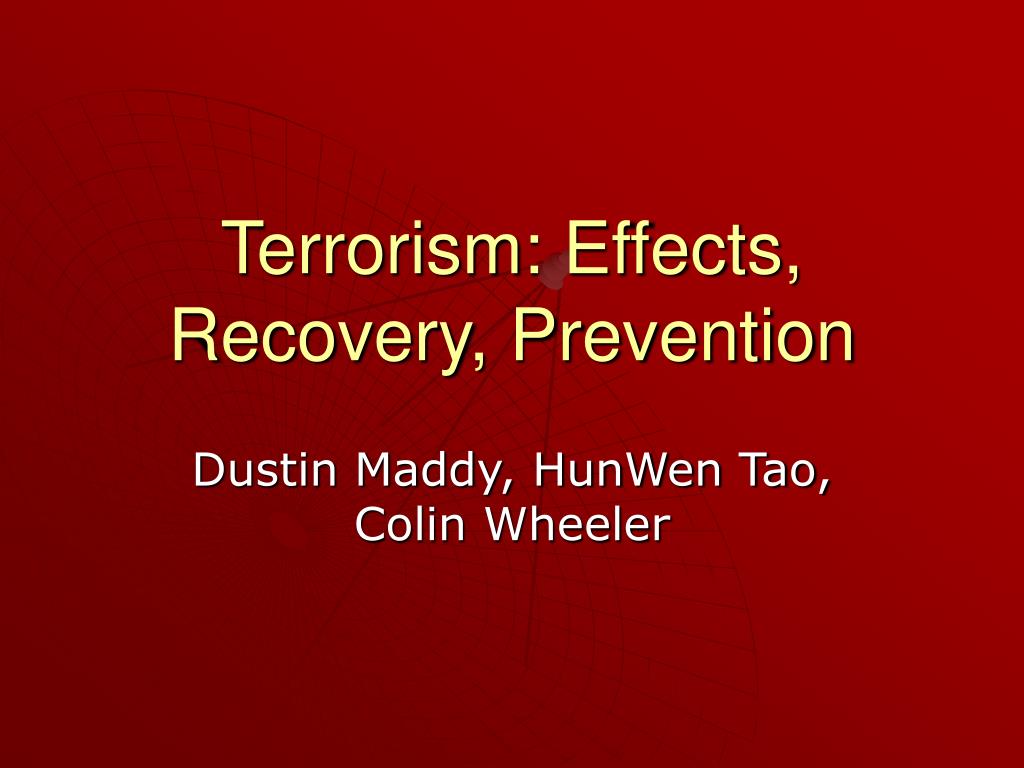 Terrorism: Effects, Recovery, Prevention

Dustin Maddy, HunWen Tao, Colin Wheeler